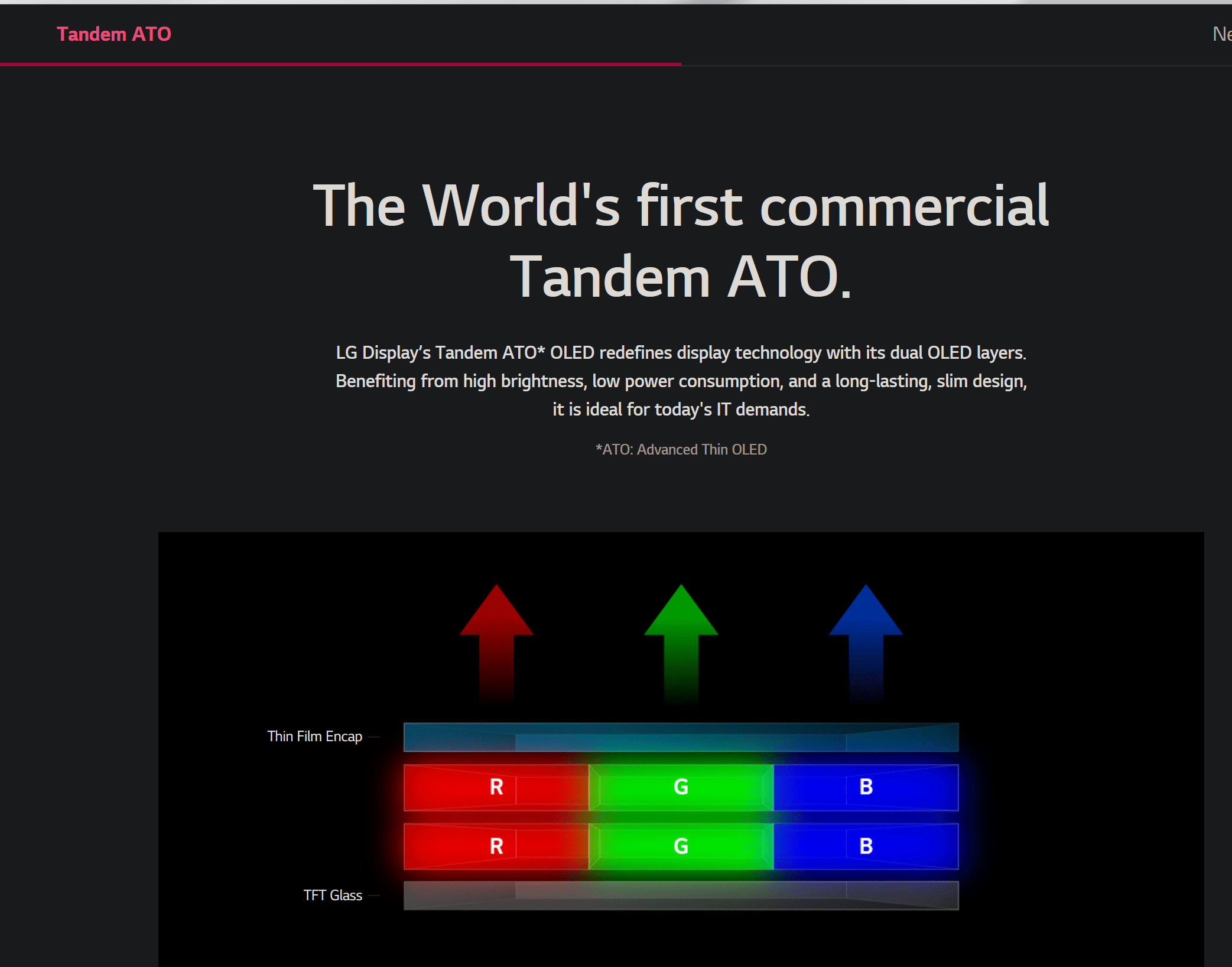 Tandem ATO

Ne

The World's first commercial Tandem ATO.

LG Display's Tandem ATO* OLED redefines display technology with its dual OLED layers. Benefiting from high brightness, low power consumption, and a long-lasting, slim design, it is ideal for today's IT demands.

*ATO: Advanced Thin OLED

Thin Film Encap

R G B

R G B

TFT Glass